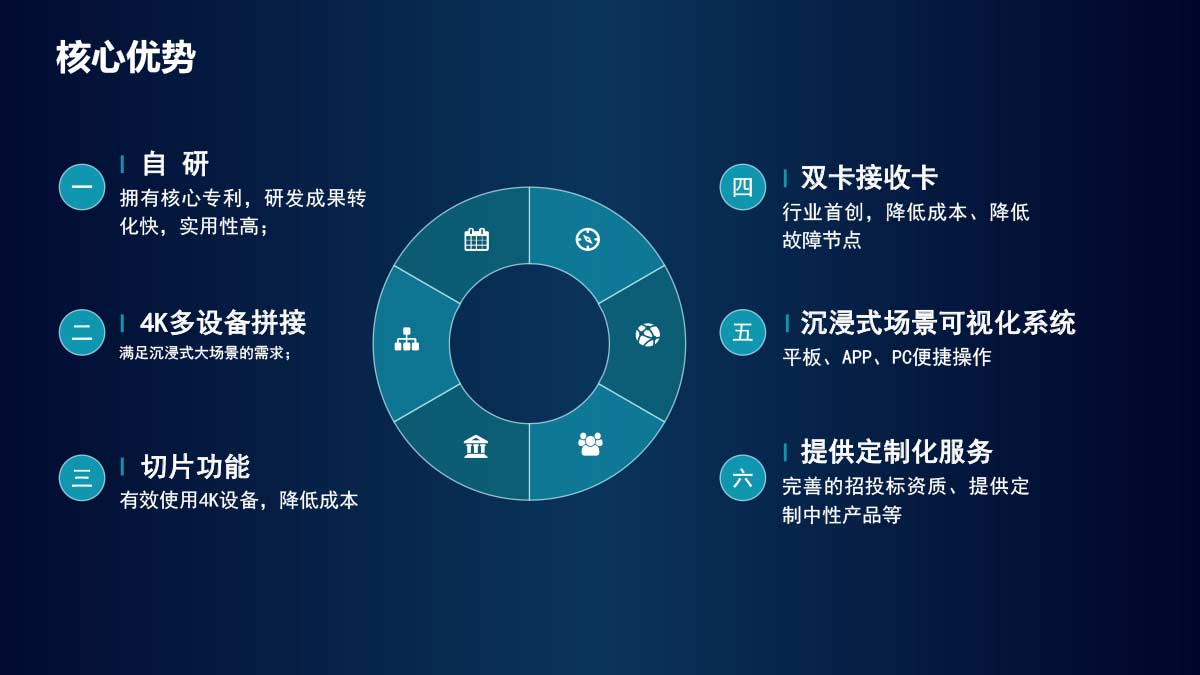 核心优势

一
自 研
拥有核心专利，研发成果转化快，实用性高；

二
4K多设备拼接
满足沉浸式大场景的需求；

三
切片功能
有效使用4K设备，降低成本

四
双卡接收卡
行业首创，降低成本、降低故障节点

五
沉浸式场景可视化系统
平板、APP、PC便捷操作

六
提供定制化服务
完善的招投标资质、提供定制中性产品等